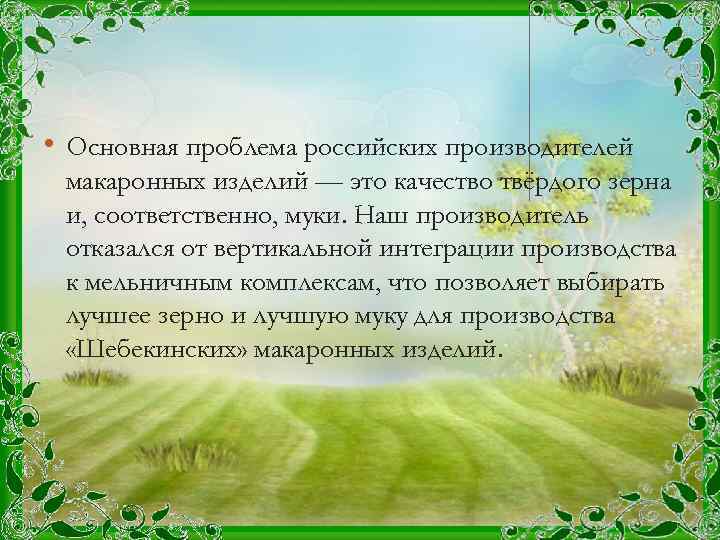 • Основная проблема российских производителей макаронных изделий — это качество твёрдого зерна и, соответственно, муки. Наш производитель отказался от вертикальной интеграции производства к мельничным комплексам, что позволяет выбирать лучшее зерно и лучшую муку для производства «Шебекинских» макаронных изделий.